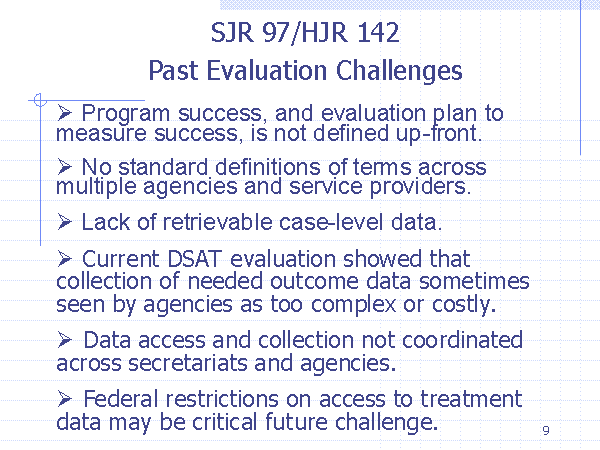 SJR 97/HJR 142
Past Evaluation Challenges

➢ Program success, and evaluation plan to measure success, is not defined up-front.

➢ No standard definitions of terms across multiple agencies and service providers.

➢ Lack of retrievable case-level data.

➢ Current DSAT evaluation showed that collection of needed outcome data sometimes seen by agencies as too complex or costly.

➢ Data access and collection not coordinated across secretariats and agencies.

➢ Federal restrictions on access to treatment data may be critical future challenge.

9